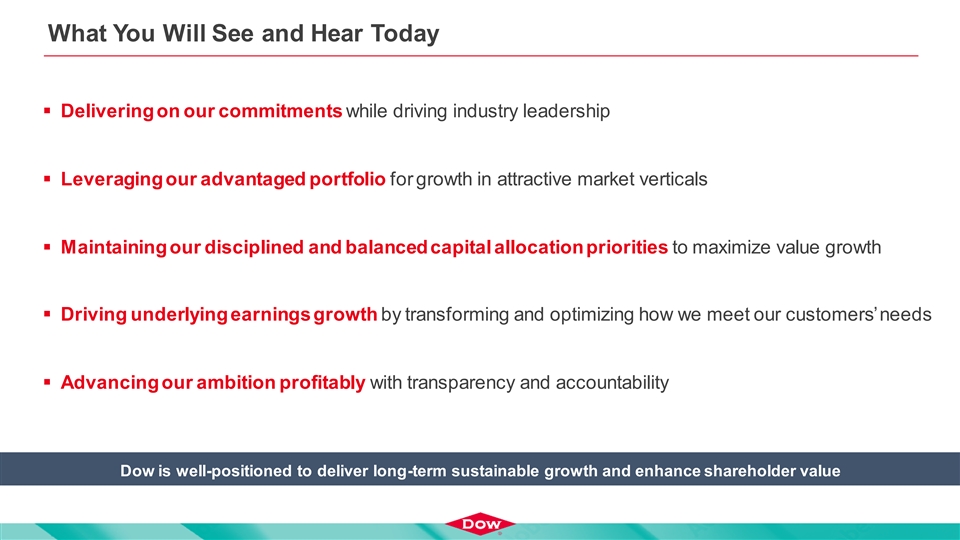 What You Will See and Hear Today

▪ Delivering on our commitments while driving industry leadership

▪ Leveraging our advantaged portfolio for growth in attractive market verticals

▪ Maintaining our disciplined and balanced capital allocation priorities to maximize value growth

▪ Driving underlying earnings growth by transforming and optimizing how we meet our customers' needs

▪ Advancing our ambition profitably with transparency and accountability

Dow is well-positioned to deliver long-term sustainable growth and enhance shareholder value

DOW